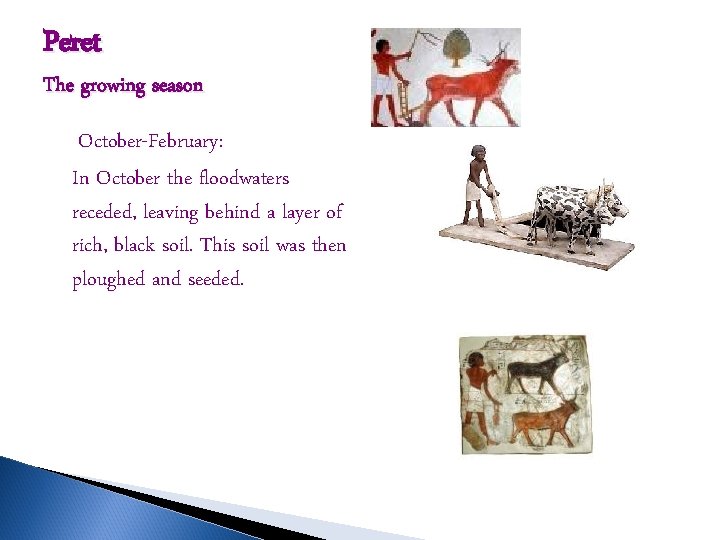 Peret

The growing season

October-February:

In October the floodwaters receded, leaving behind a layer of rich, black soil. This soil was then ploughed and seeded.